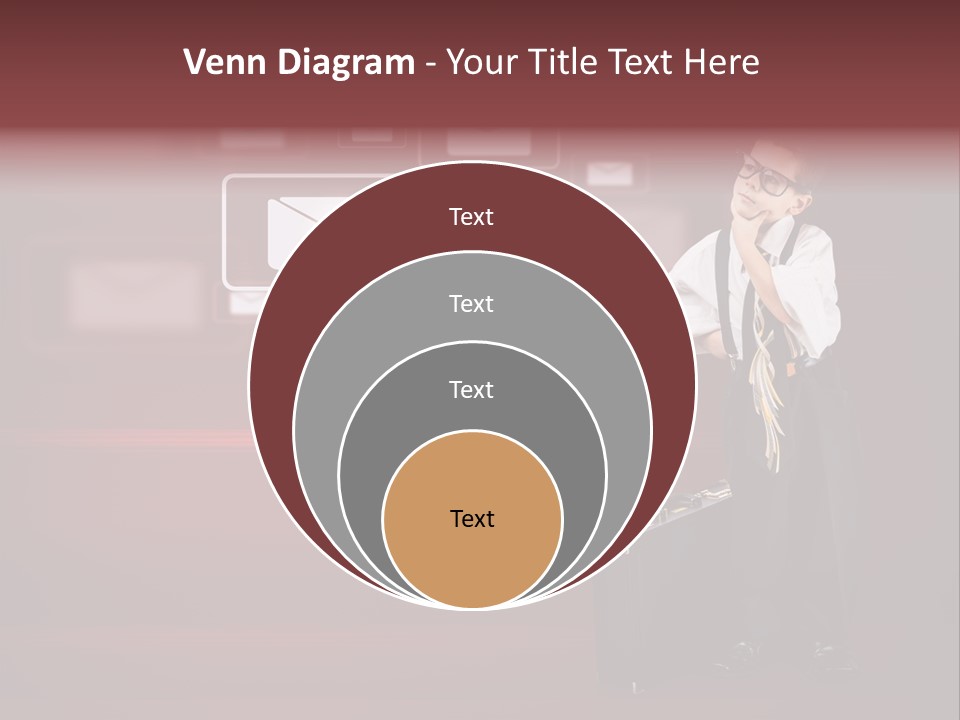 Venn Diagram - Your Title Text Here

Text

Text

Text

Text